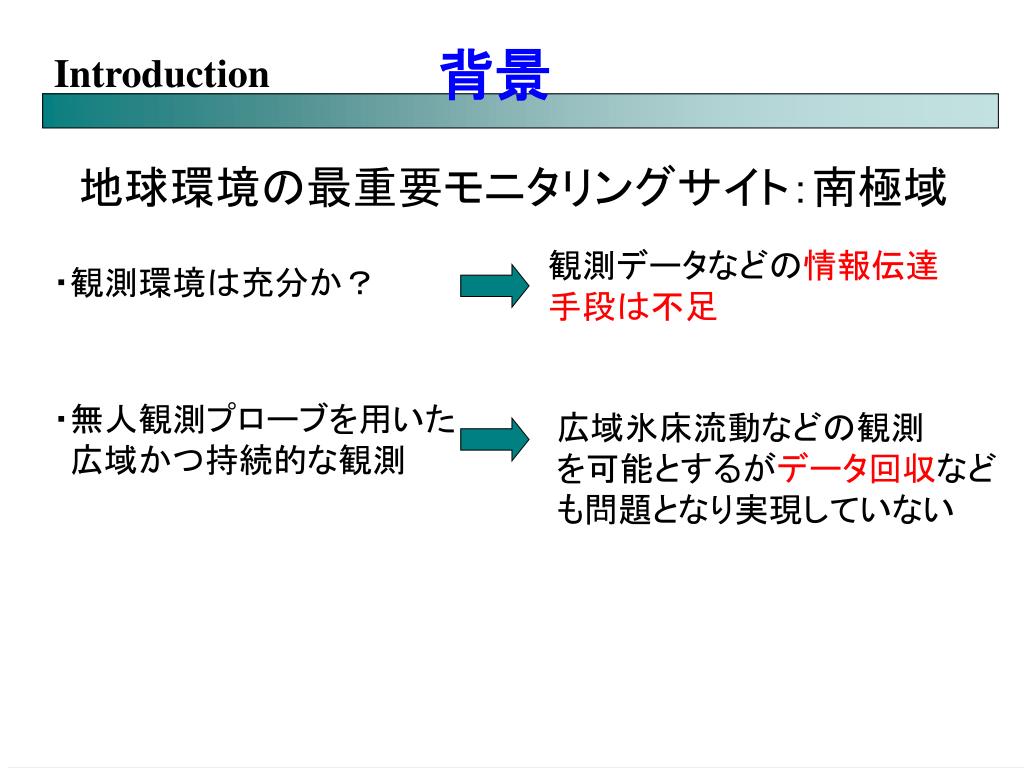 Introduction

背景

地球環境の最重要モニタリングサイト：南極域

・観測環境は充分か？

観測データなどの情報伝達手段は不足

・無人観測プローブを用いた広域かつ持続的な観測

広域氷床流動などの観測を可能とするがデータ回収なども問題となり実現していない